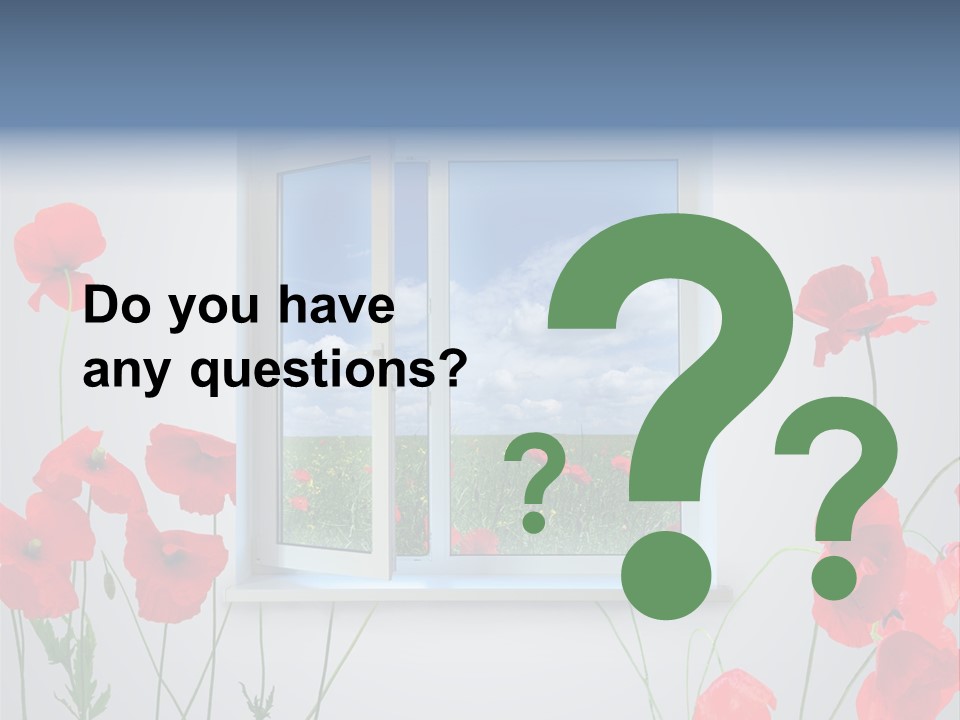 Do you have any questions?

? ? ?